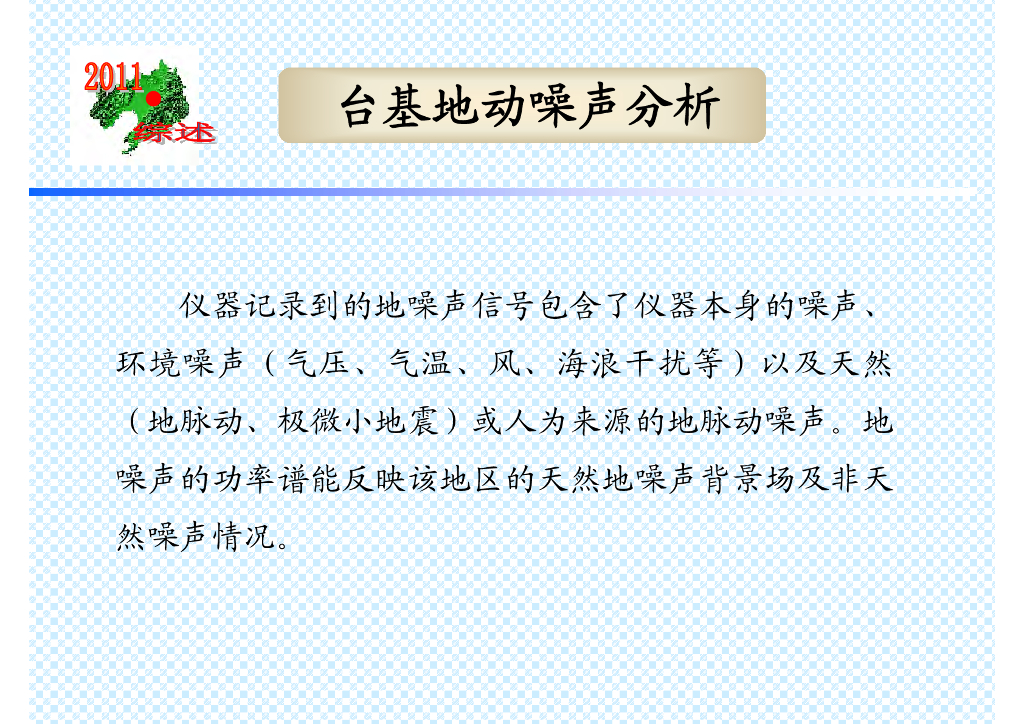 2011 综述

台基地动噪声分析

仪器记录到的地噪声信号包含了仪器本身的噪声、环境噪声（气压、气温、风、海浪干扰等）以及天然（地脉动、极微小地震）或人为来源的地脉动噪声。地噪声的功率谱能反映该地区的天然地噪声背景场及非天然噪声情况。